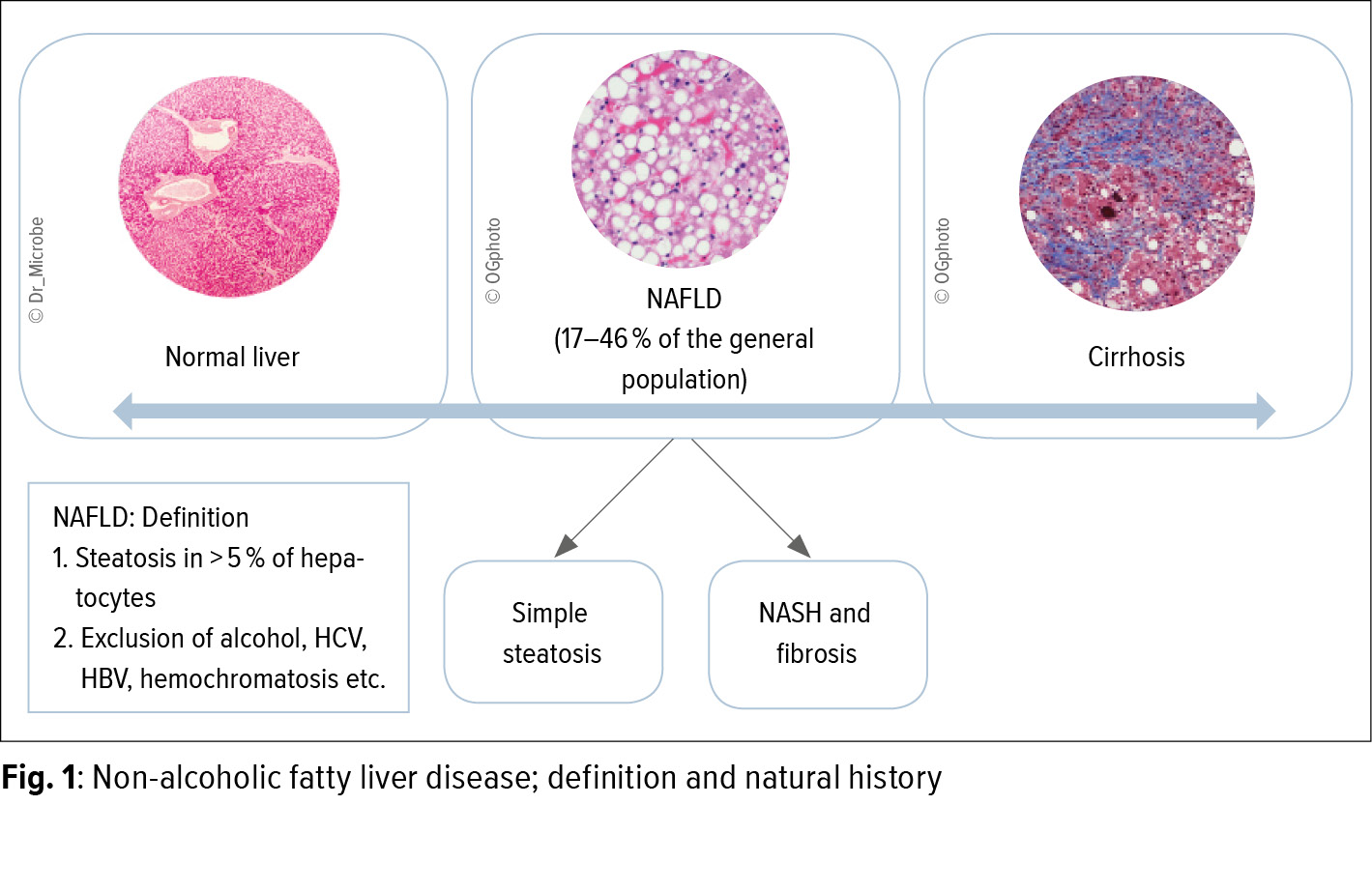 © Dr_Microbe

Normal liver

© OGphoto

NAFLD
(17–46 % of the general population)

© OGphoto

Cirrhosis

NAFLD: Definition
1. Steatosis in > 5 % of hepatocytes
2. Exclusion of alcohol, HCV, HBV, hemochromatosis etc.

Simple steatosis

NASH and fibrosis

**Fig. 1**: Non-alcoholic fatty liver disease; definition and natural history